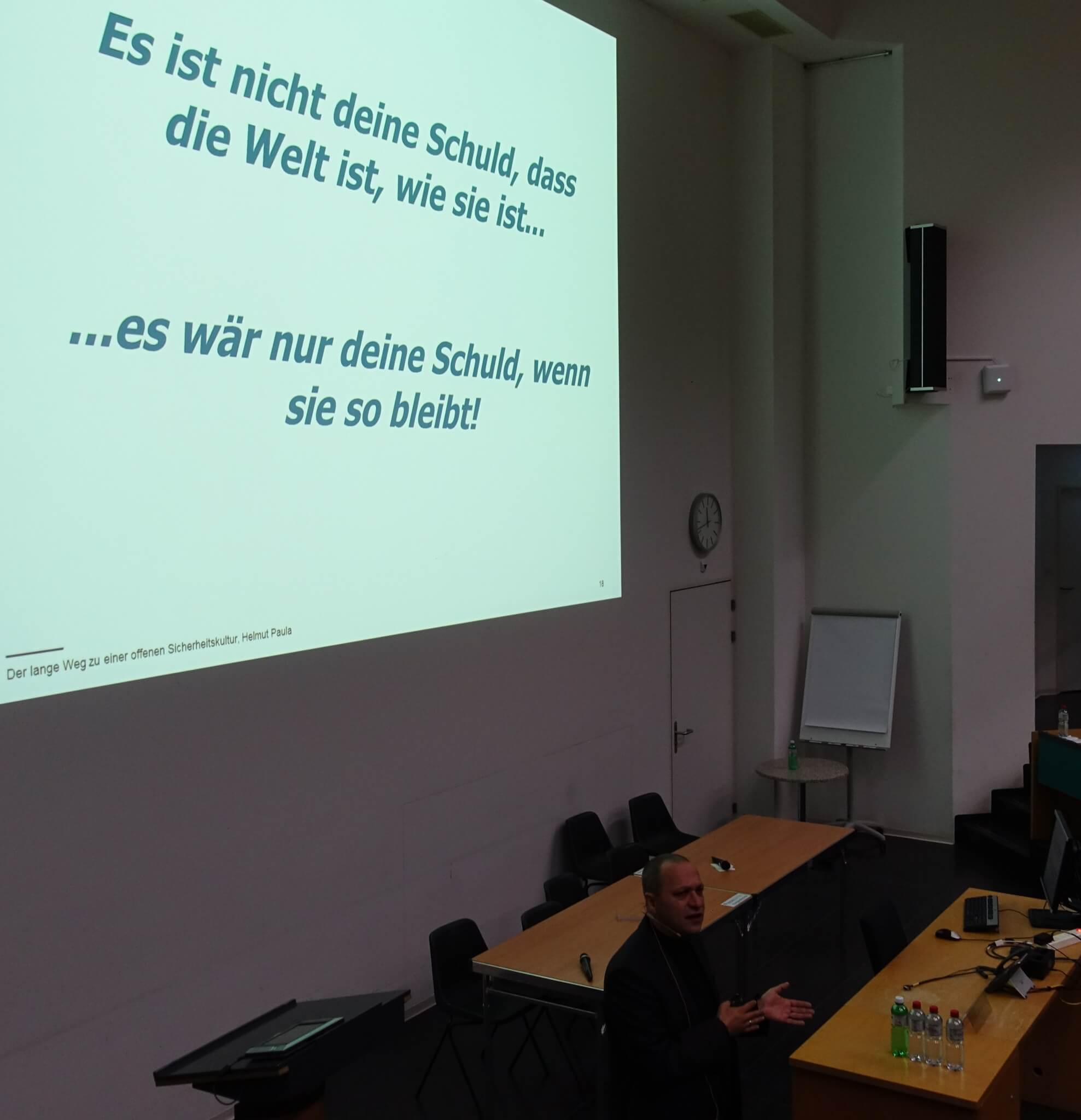 Es ist nicht deine Schuld, dass die Welt ist, wie sie ist...

...es wär nur deine Schuld, wenn sie so bleibt!

18

Der lange Weg zu einer offenen Sicherheitskultur, Helmut Paula